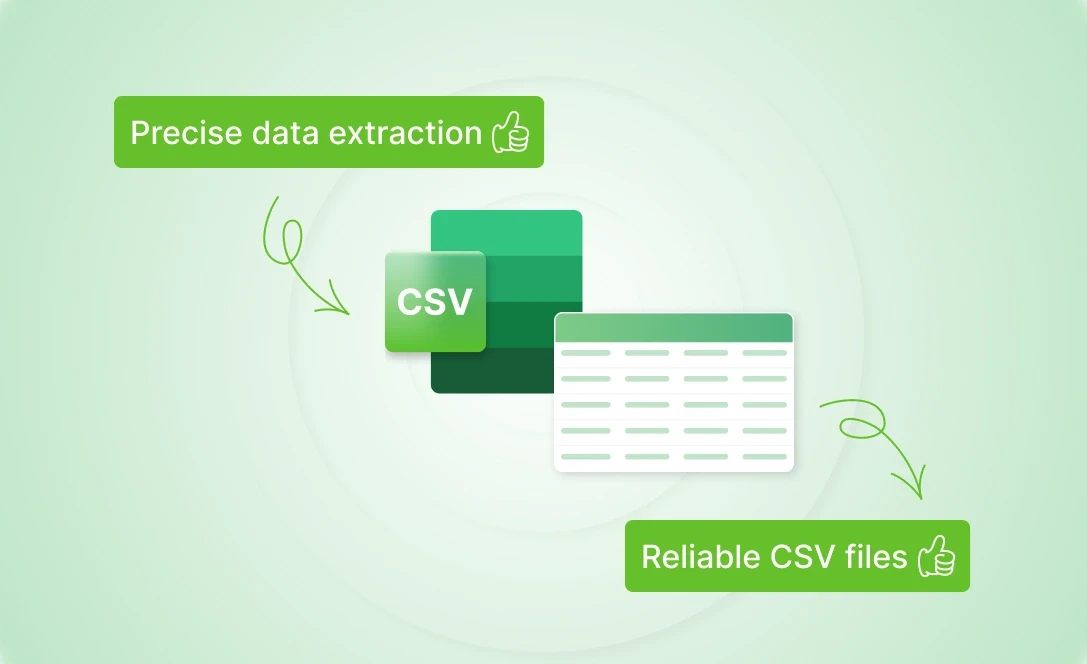 Precise data extraction

CSV

Reliable CSV files